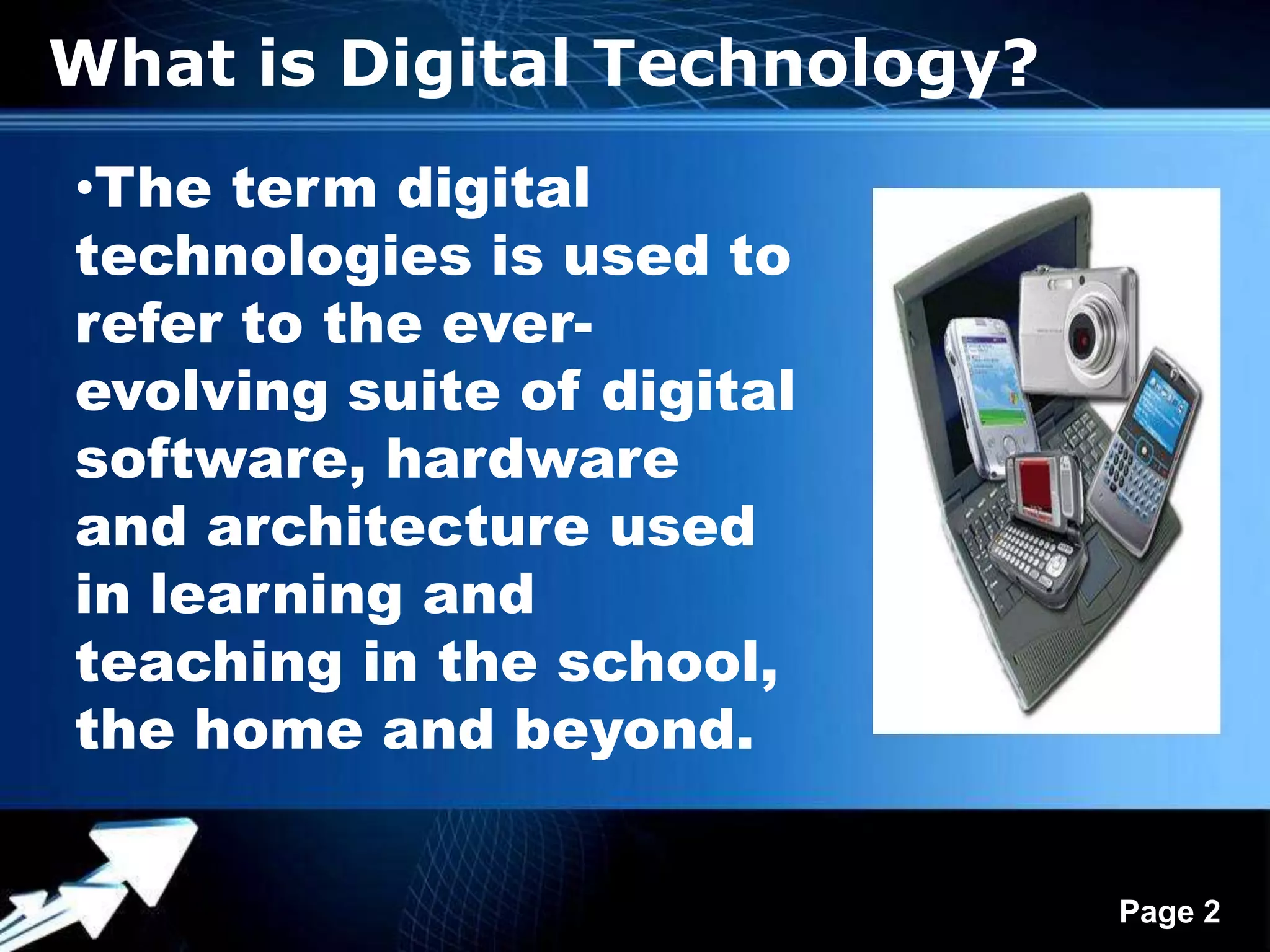 What is Digital Technology?

•The term digital technologies is used to refer to the ever-evolving suite of digital software, hardware and architecture used in learning and teaching in the school, the home and beyond.

Page 2